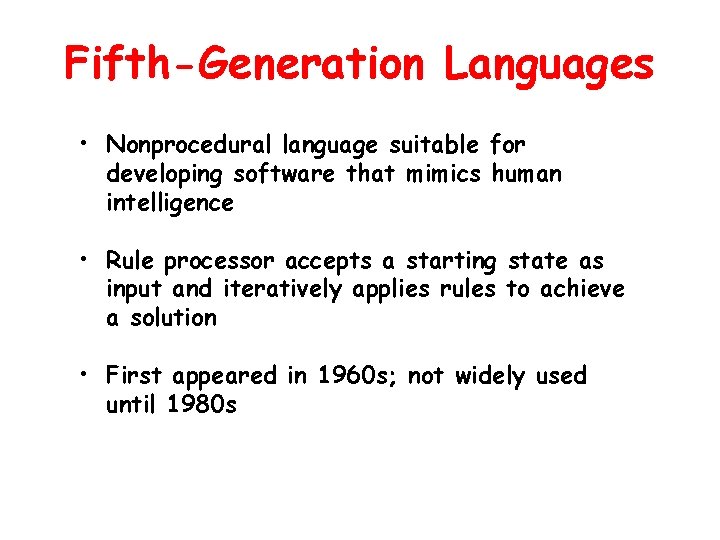 Fifth-Generation Languages

• Nonprocedural language suitable for developing software that mimics human intelligence

• Rule processor accepts a starting state as input and iteratively applies rules to achieve a solution

• First appeared in 1960s; not widely used until 1980s